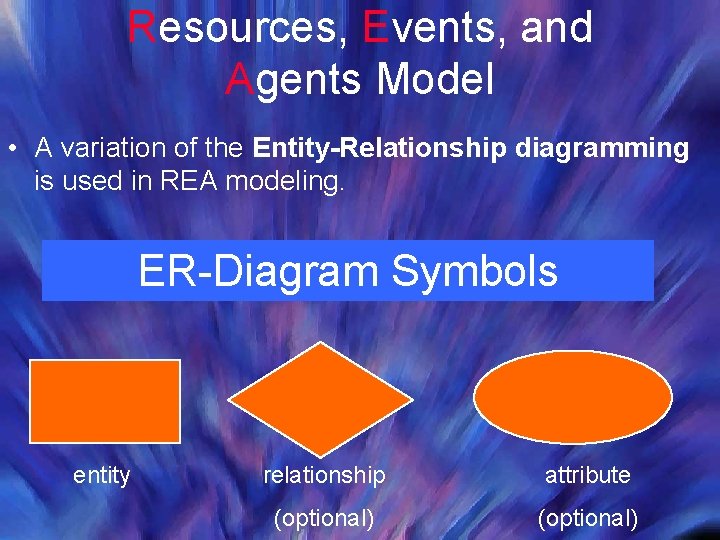 Resources, Events, and Agents Model

• A variation of the Entity-Relationship diagramming is used in REA modeling.

ER-Diagram Symbols

entity

relationship

(optional)

attribute

(optional)